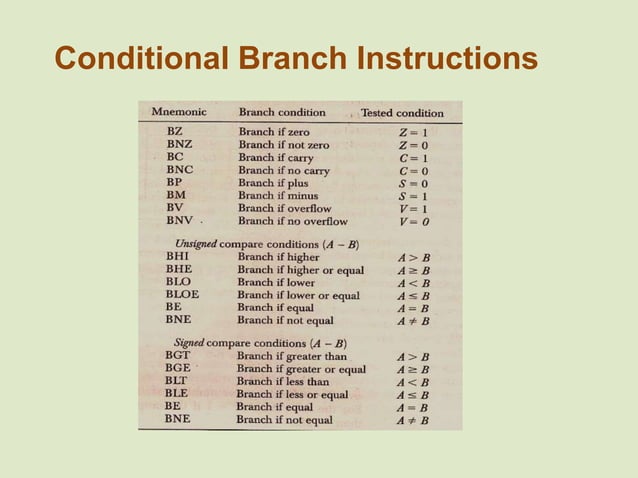 Conditional Branch Instructions

| Mnemonic | Branch condition | Tested condition |
|---|---|---|
| BZ | Branch if zero | $Z = 1$ |
| BNZ | Branch if not zero | $Z = 0$ |
| BC | Branch if carry | $C = 1$ |
| BNC | Branch if no carry | $C = 0$ |
| BP | Branch if plus | $S = 0$ |
| BM | Branch if minus | $S = 1$ |
| BV | Branch if overflow | $V = 1$ |
| BNV | Branch if no overflow | $V = 0$ |
| *Unsigned* compare conditions $(A - B)$ | | |
| BHI | Branch if higher | $A > B$ |
| BHE | Branch if higher or equal | $A \geq B$ |
| BLO | Branch if lower | $A < B$ |
| BLOE | Branch if lower or equal | $A \leq B$ |
| BE | Branch if equal | $A = B$ |
| BNE | Branch if not equal | $A \neq B$ |
| *Signed* compare conditions $(A - B)$ | | |
| BGT | Branch if greater than | $A > B$ |
| BGE | Branch if greater or equal | $A \geq B$ |
| BLT | Branch if less than | $A < B$ |
| BLE | Branch if less or equal | $A \leq B$ |
| BE | Branch if equal | $A = B$ |
| BNE | Branch if not equal | $A \neq B$ |